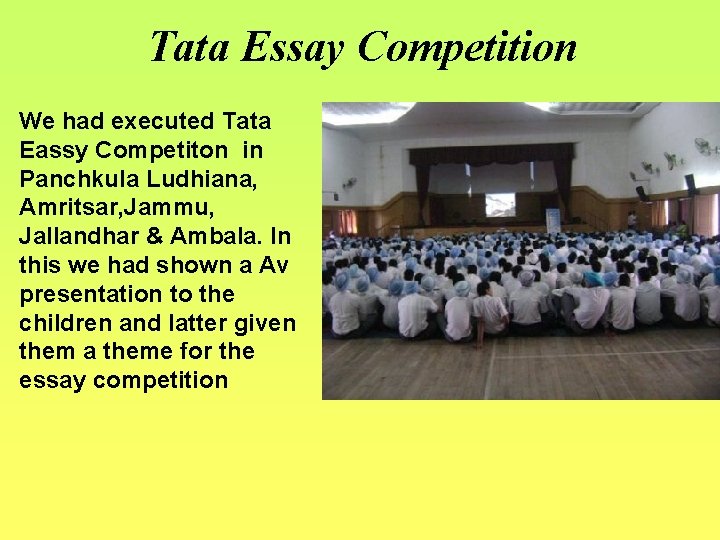 Tata Essay Competition

We had executed Tata Eassy Competiton in Panchkula Ludhiana, Amritsar,Jammu, Jallandhar & Ambala. In this we had shown a Av presentation to the children and latter given them a theme for the essay competition